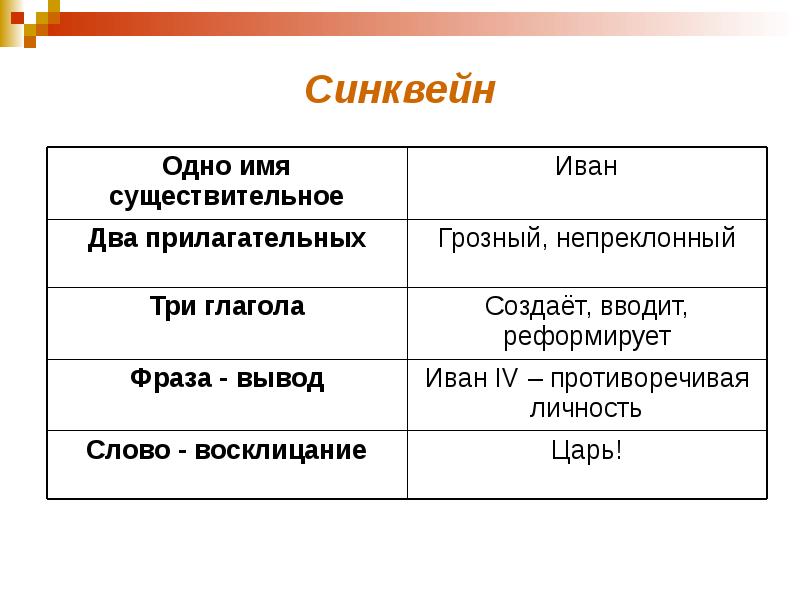 Синквейн

| Одно имя существительное | Иван |
|---|---|
| Два прилагательных | Грозный, непреклонный |
| Три глагола | Создаёт, вводит, реформирует |
| Фраза - вывод | Иван IV – противоречивая личность |
| Слово - восклицание | Царь! |